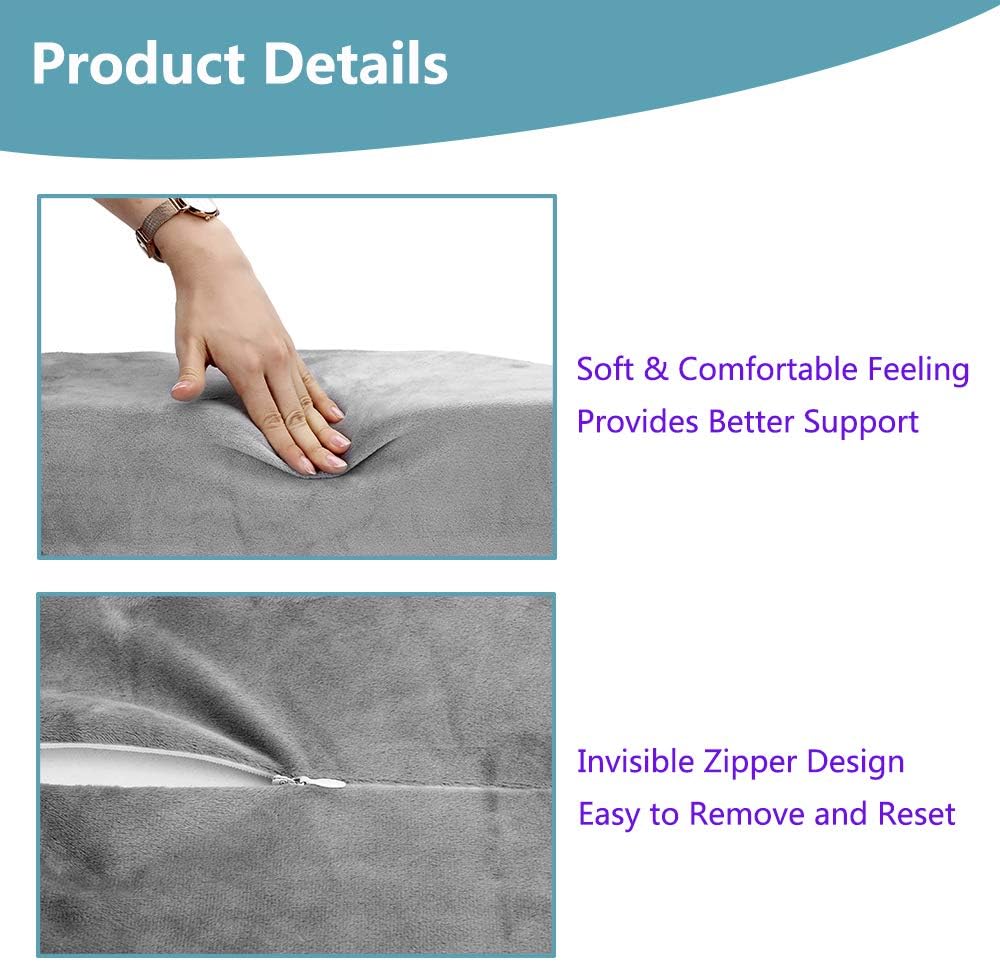 Product Details

Soft & Comfortable Feeling
Provides Better Support

Invisible Zipper Design
Easy to Remove and Reset